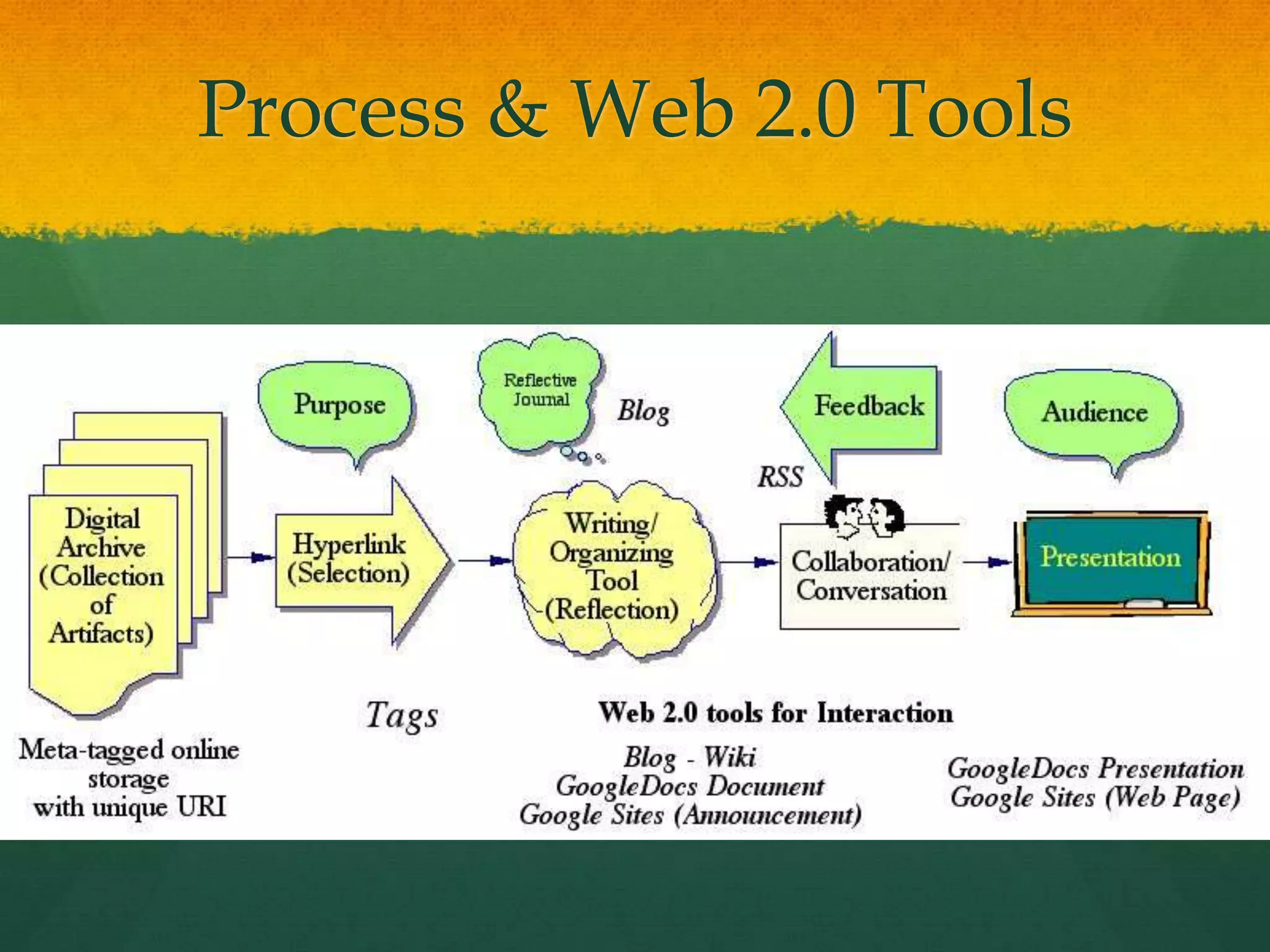 Process & Web 2.0 Tools

Purpose

Reflective Journal

Blog

Feedback

Audience

RSS

Digital Archive (Collection of Artifacts)

Hyperlink (Selection)

Writing/ Organizing Tool (Reflection)

Collaboration/ Conversation

Presentation

Tags

Web 2.0 tools for Interaction

Meta-tagged online storage with unique URI

Blog - Wiki
GoogleDocs Document
Google Sites (Announcement)

GoogleDocs Presentation
Google Sites (Web Page)